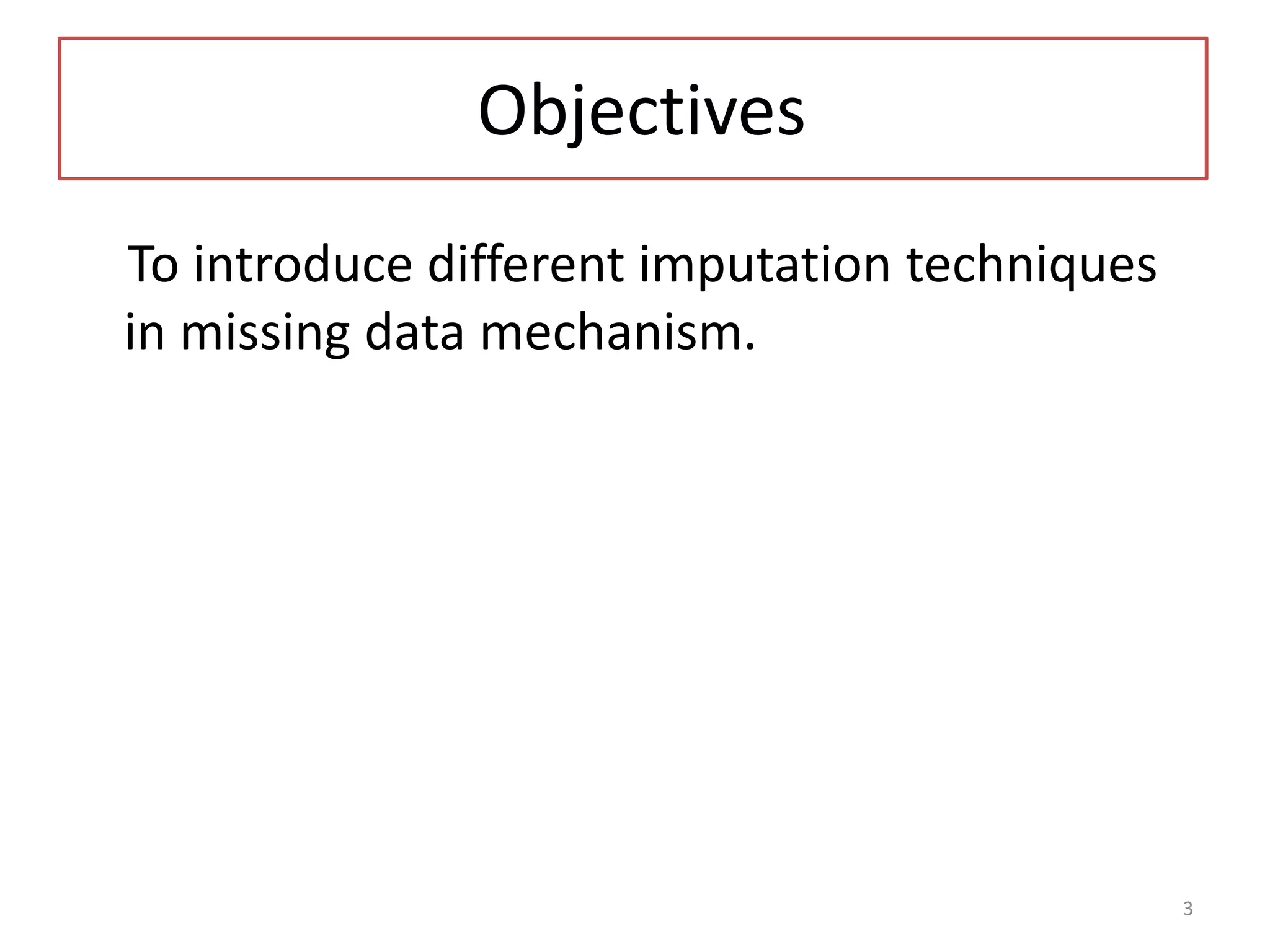 Objectives

To introduce different imputation techniques in missing data mechanism.

3